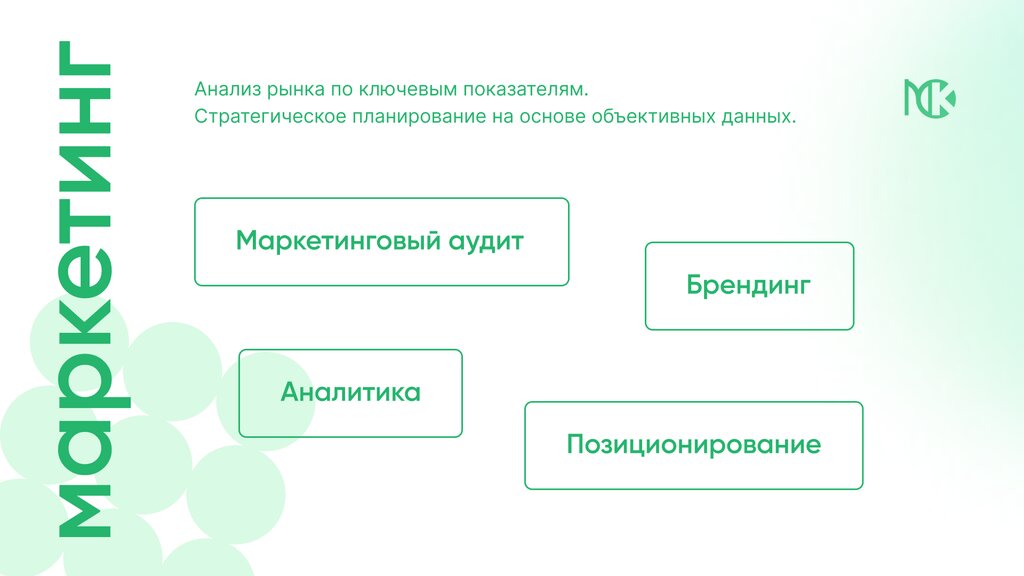 маркетинг

Анализ рынка по ключевым показателям.
Стратегическое планирование на основе объективных данных.

МК

Маркетинговый аудит

Брендинг

Аналитика

Позиционирование